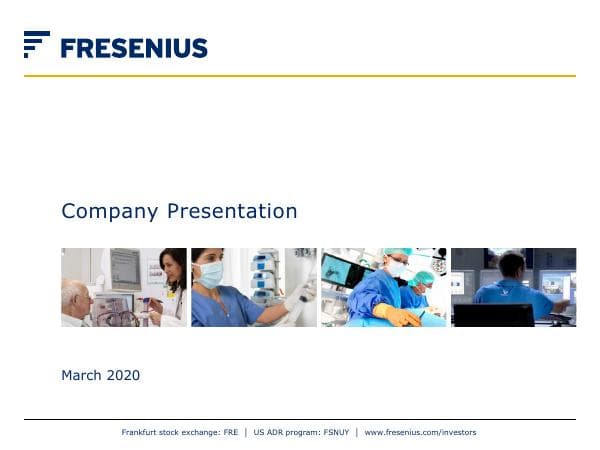 FRESENIUS

Company Presentation

March 2020

Frankfurt stock exchange: FRE | US ADR program: FSNUY | www.fresenius.com/investors